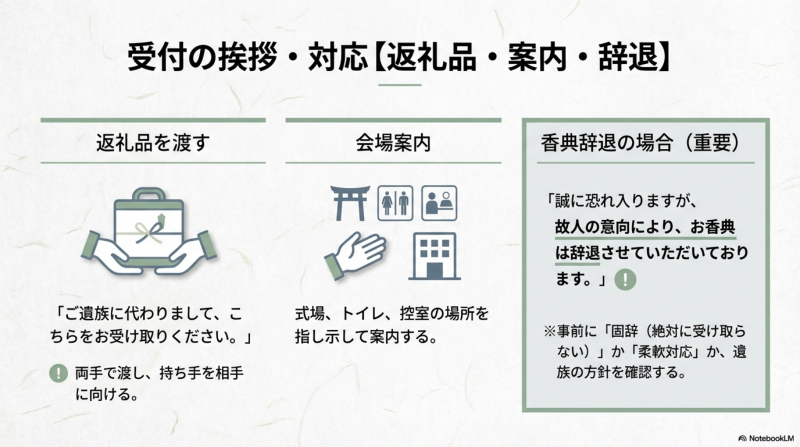 受付の挨拶・対応【返礼品・案内・辞退】

返礼品を渡す

「ご遺族に代わりまして、こちらをお受け取りください。」

! 両手で渡し、持ち手を相手に向ける。

会場案内

式場、トイレ、控室の場所を指し示して案内する。

香典辞退の場合（重要）

「誠に恐れ入りますが、故人の意向により、お香典は辞退させていただいております。」!

※事前に「固辞（絶対に受け取らない）」か「柔軟対応」か、遺族の方針を確認する。

NotebookLM